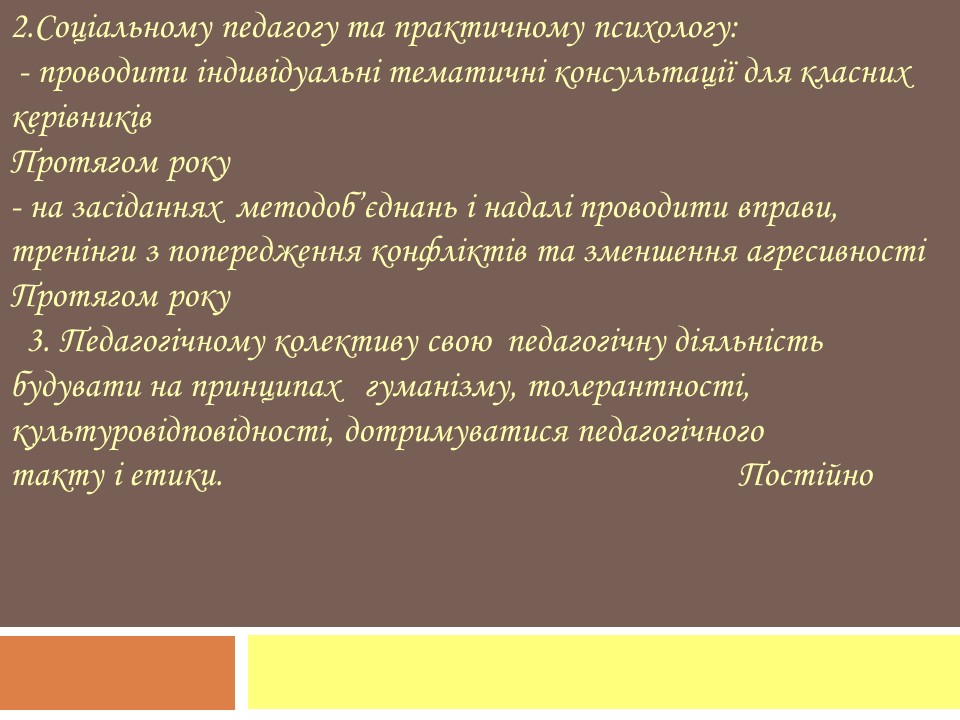 2.Соціальному педагогу та практичному психологу:
- проводити індивідуальні тематичні консультації для класних керівників
Протягом року
- на засіданнях методоб’єднань і надалі проводити вправи, тренінги з попередження конфліктів та зменшення агресивності
Протягом року
3. Педагогічному колективу свою педагогічну діяльність будувати на принципах гуманізму, толерантності, культуровідповідності, дотримуватися педагогічного такту і етики. Постійно